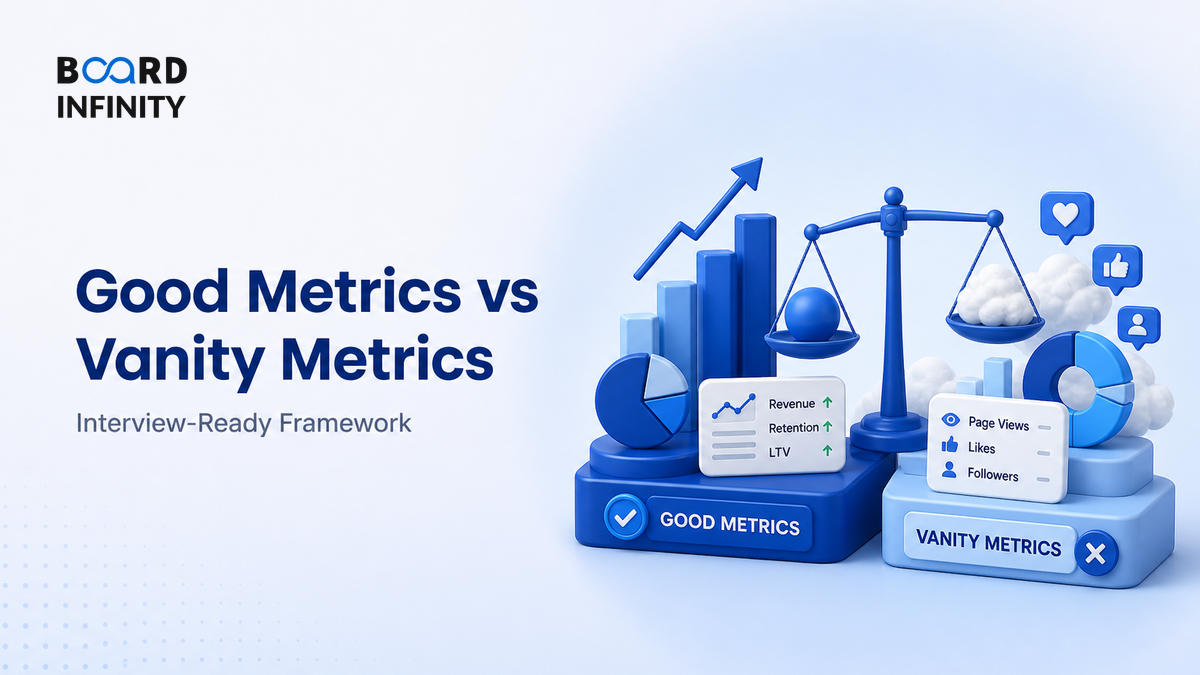 BOARD INFINITY

Good Metrics vs Vanity Metrics

Interview-Ready Framework

Revenue ↑
Retention ↑
LTV ↑

GOOD METRICS

Page Views
Likes
Followers

VANITY METRICS